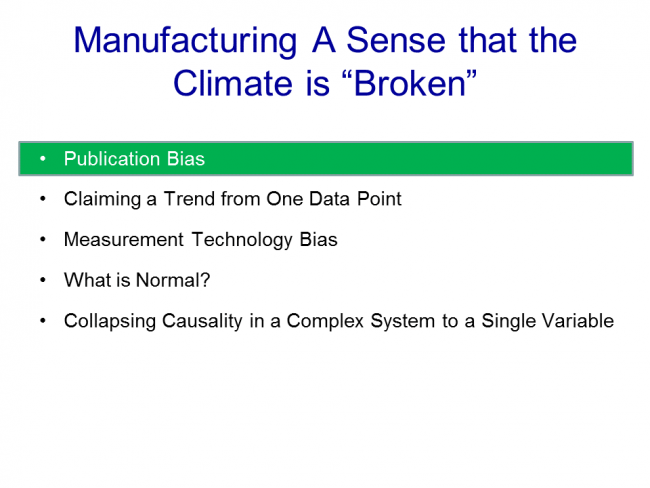 Manufacturing A Sense that the Climate is “Broken”

• Publication Bias

• Claiming a Trend from One Data Point

• Measurement Technology Bias

• What is Normal?

• Collapsing Causality in a Complex System to a Single Variable